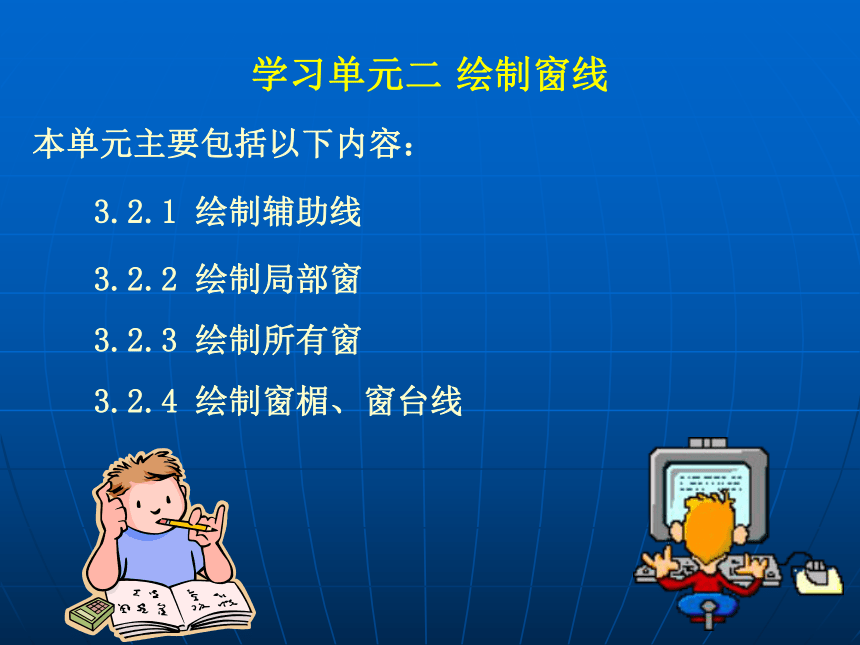 学习单元二 绘制窗线

本单元主要包括以下内容：

3.2.1 绘制辅助线

3.2.2 绘制局部窗

3.2.3 绘制所有窗

3.2.4 绘制窗楣、窗台线